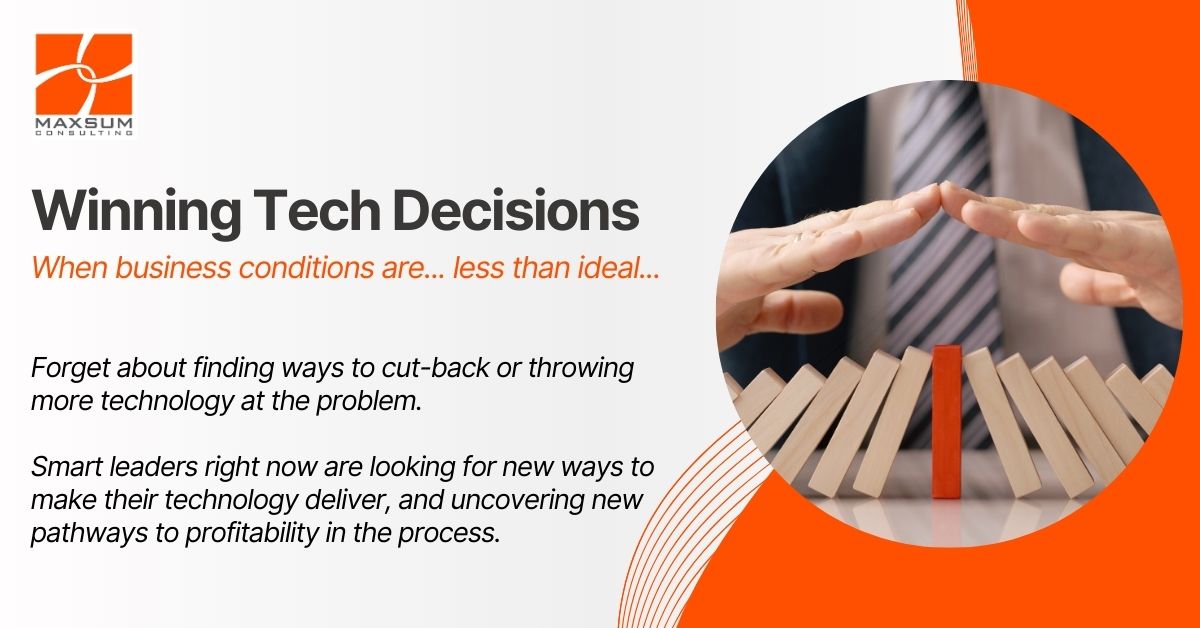 MAXSUM
CONSULTING

Winning Tech Decisions

When business conditions are... less than ideal...

Forget about finding ways to cut-back or throwing more technology at the problem.

Smart leaders right now are looking for new ways to make their technology deliver, and uncovering new pathways to profitability in the process.